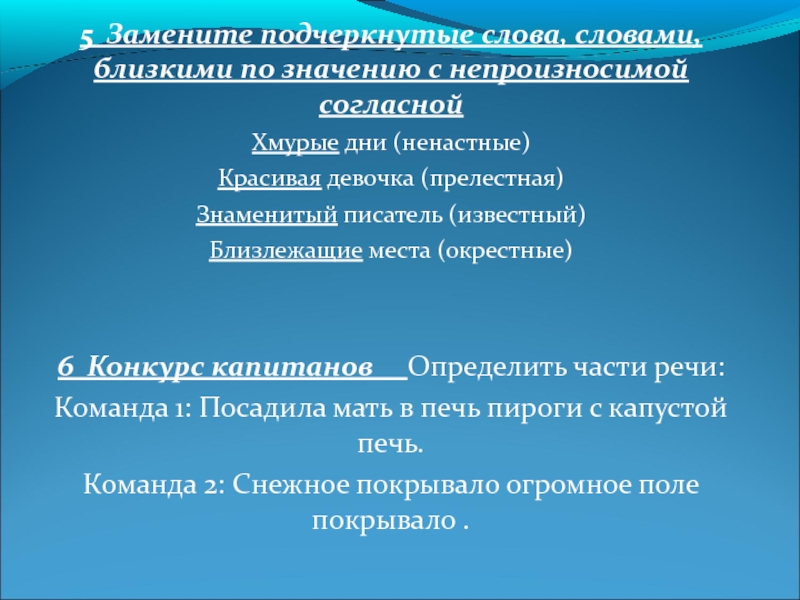 5 Замените подчеркнутые слова, словами, близкими по значению с непроизносимой согласной

Хмурые дни (ненастные)

Красивая девочка (прелестная)

Знаменитый писатель (известный)

Близлежащие места (окрестные)

6 Конкурс капитанов Определить части речи:

Команда 1: Посадила мать в печь пироги с капустой печь.

Команда 2: Снежное покрывало огромное поле покрывало .